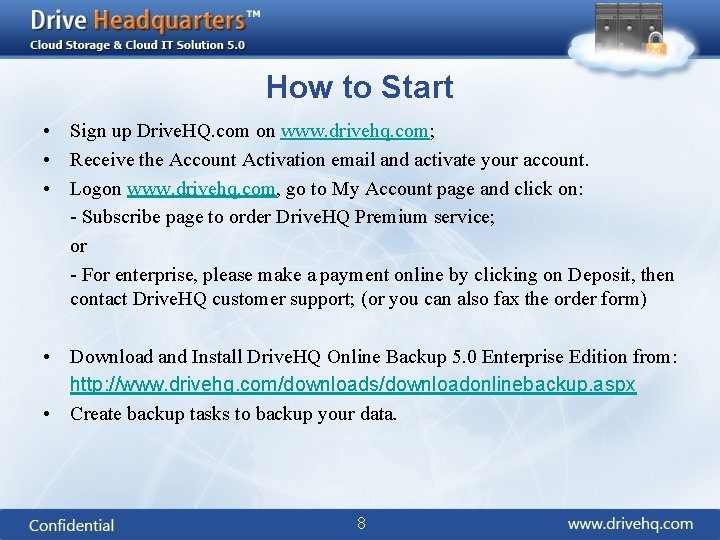 Drive Headquarters™
Cloud Storage & Cloud IT Solution 5.0

How to Start

• Sign up DriveHQ.com on www.drivehq.com;
• Receive the Account Activation email and activate your account.
• Logon www.drivehq.com, go to My Account page and click on:
- Subscribe page to order DriveHQ Premium service;
or
- For enterprise, please make a payment online by clicking on Deposit, then contact DriveHQ customer support; (or you can also fax the order form)

• Download and Install DriveHQ Online Backup 5.0 Enterprise Edition from: http://www.drivehq.com/downloads/downloadonlinebackup.aspx
• Create backup tasks to backup your data.

Confidential
8
www.drivehq.com